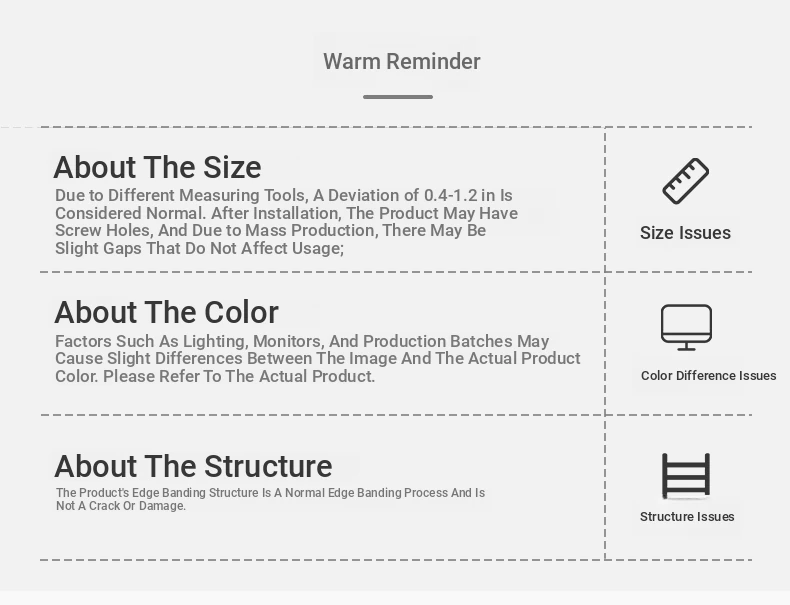 Warm Reminder

About The Size
Due to Different Measuring Tools, A Deviation of 0.4-1.2 in Is Considered Normal. After Installation, The Product May Have Screw Holes, And Due to Mass Production, There May Be Slight Gaps That Do Not Affect Usage;

Size Issues

About The Color
Factors Such As Lighting, Monitors, And Production Batches May Cause Slight Differences Between The Image And The Actual Product Color. Please Refer To The Actual Product.

Color Difference Issues

About The Structure
The Product's Edge Banding Structure Is A Normal Edge Banding Process And Is Not A Crack Or Damage.

Structure Issues